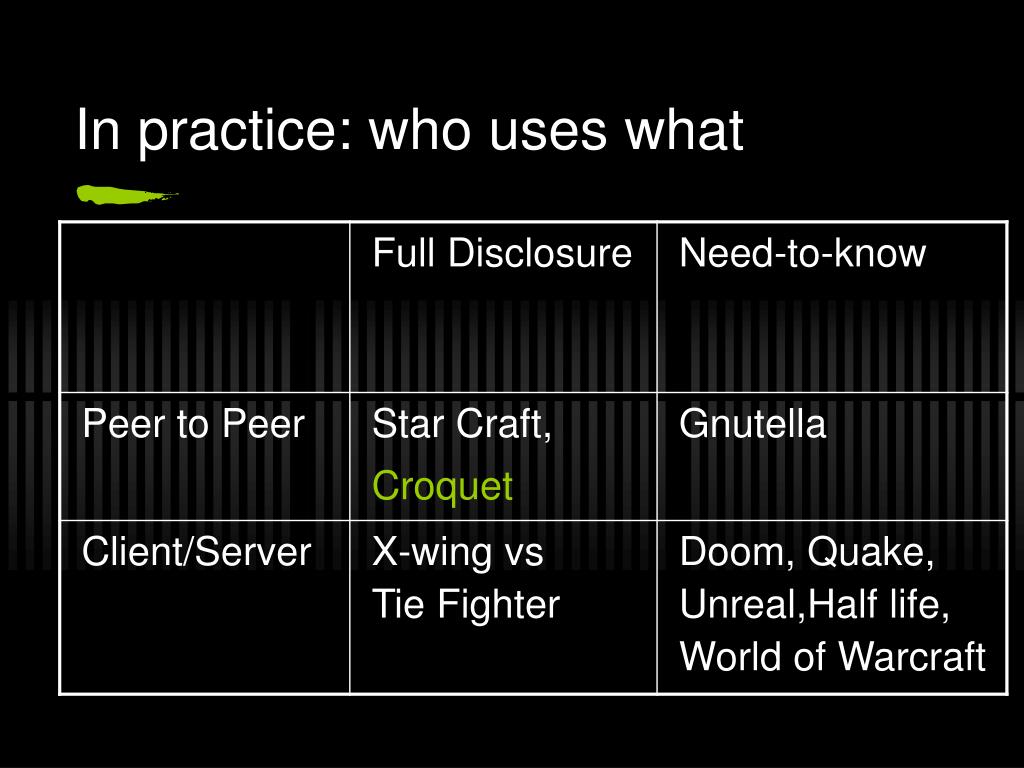 In practice: who uses what

| | Full Disclosure | Need-to-know |
|---|---|---|
| Peer to Peer | Star Craft, Croquet | Gnutella |
| Client/Server | X-wing vs Tie Fighter | Doom, Quake, Unreal,Half life, World of Warcraft |